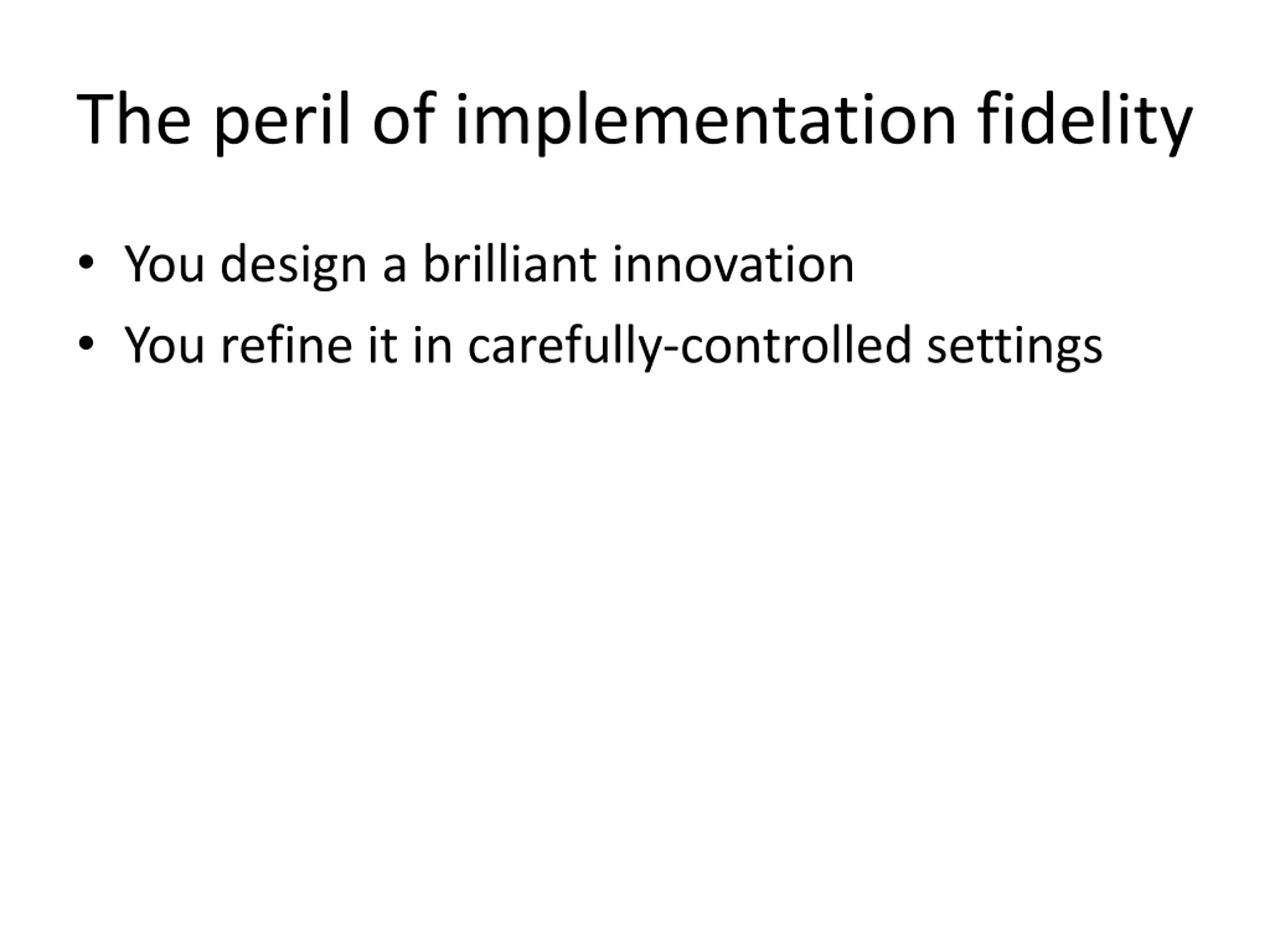 The peril of implementation fidelity

• You design a brilliant innovation
• You refine it in carefully-controlled settings